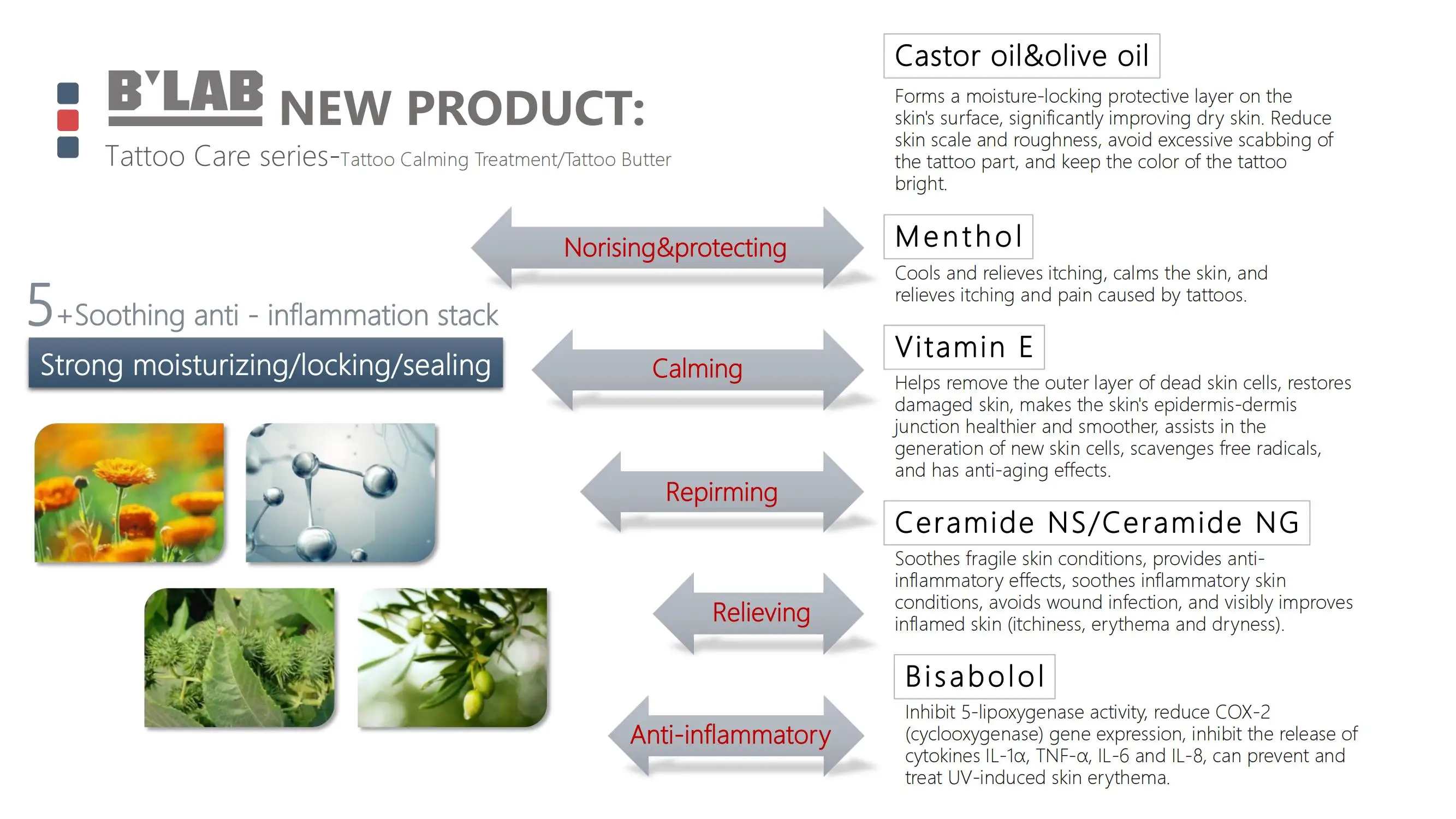 B'LAB NEW PRODUCT:

Tattoo Care series-Tattoo Calming Treatment/Tattoo Butter

5+Soothing anti - inflammation stack

Strong moisturizing/locking/sealing

Norising&protecting

Calming

Repirming

Relieving

Anti-inflammatory

Castor oil&olive oil

Forms a moisture-locking protective layer on the skin's surface, significantly improving dry skin. Reduce skin scale and roughness, avoid excessive scabbing of the tattoo part, and keep the color of the tattoo bright.

Menthol

Cools and relieves itching, calms the skin, and relieves itching and pain caused by tattoos.

Vitamin E

Helps remove the outer layer of dead skin cells, restores damaged skin, makes the skin's epidermis-dermis junction healthier and smoother, assists in the generation of new skin cells, scavenges free radicals, and has anti-aging effects.

Ceramide NS/Ceramide NG

Soothes fragile skin conditions, provides anti-inflammatory effects, soothes inflammatory skin conditions, avoids wound infection, and visibly improves inflamed skin (itchiness, erythema and dryness).

Bisabolol

Inhibit 5-lipoxygenase activity, reduce COX-2 (cyclooxygenase) gene expression, inhibit the release of cytokines IL-1α, TNF-α, IL-6 and IL-8, can prevent and treat UV-induced skin erythema.